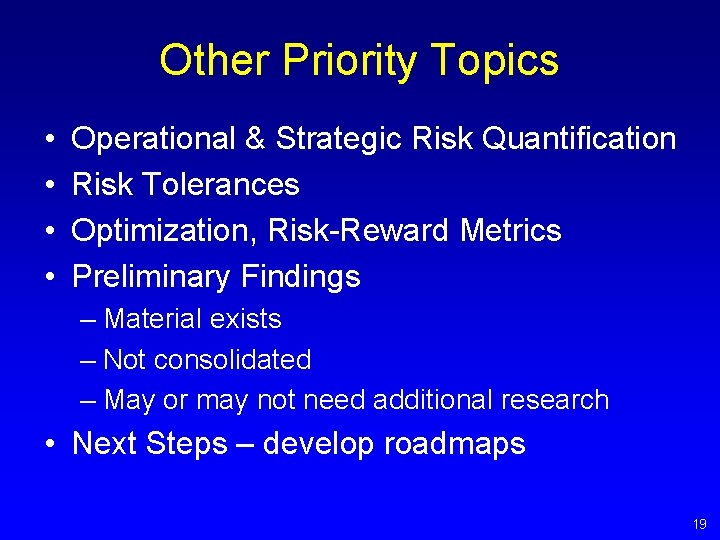 Other Priority Topics

• Operational & Strategic Risk Quantification
• Risk Tolerances
• Optimization, Risk-Reward Metrics
• Preliminary Findings
– Material exists
– Not consolidated
– May or may not need additional research
• Next Steps – develop roadmaps

19